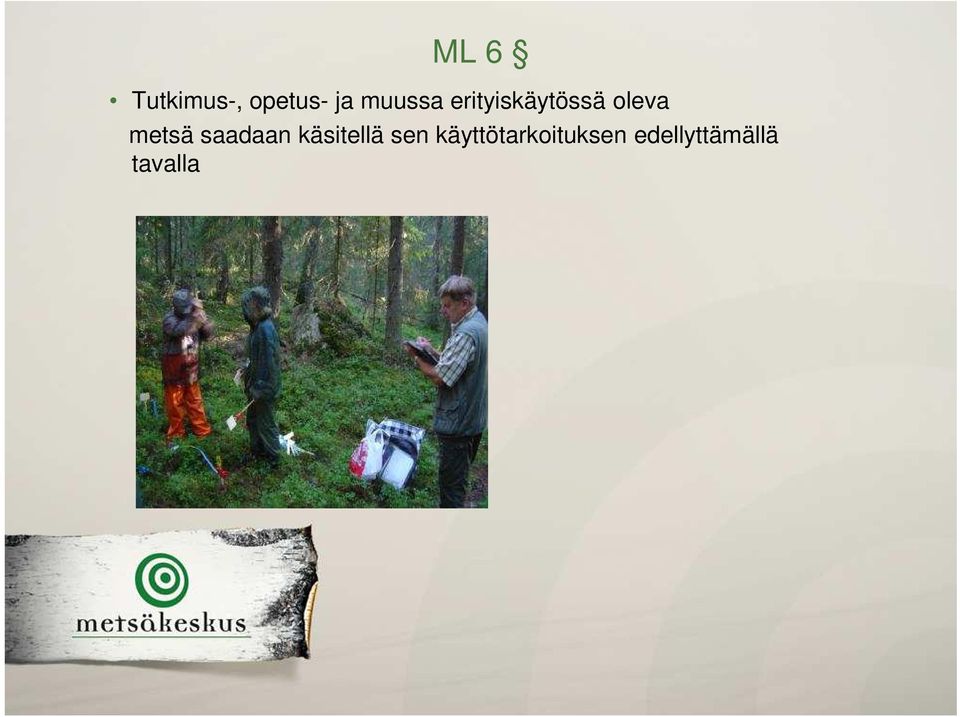 ML 6 §

• Tutkimus-, opetus- ja muussa erityiskäytössä oleva metsä saadaan käsitellä sen käyttötarkoituksen edellyttämällä tavalla

metsäkeskus